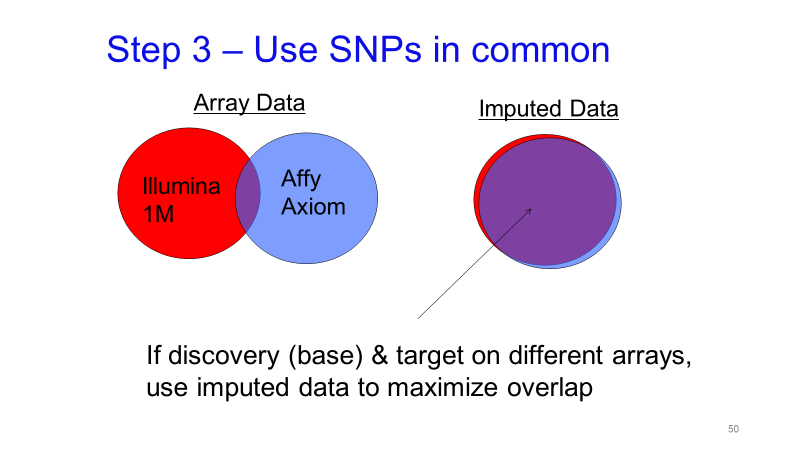 Step 3 – Use SNPs in common

Array Data

Illumina 1M

Affy Axiom

Imputed Data

If discovery (base) & target on different arrays, use imputed data to maximize overlap

50